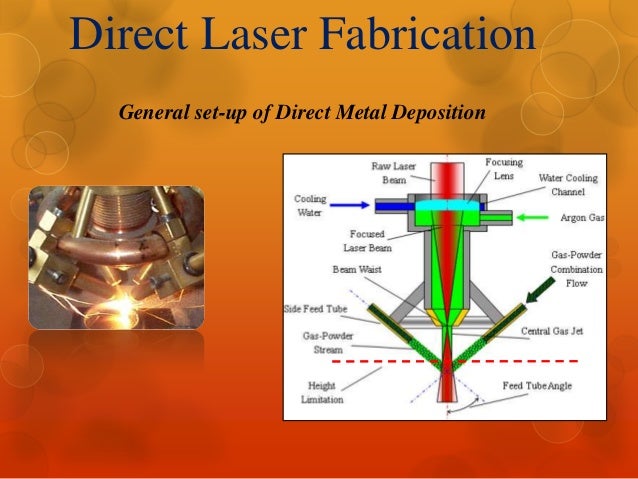 Direct Laser Fabrication

General set-up of Direct Metal Deposition

Raw Laser Beam

Focusing Lens

Water Cooling Channel

Cooling Water

Argon Gas

Focused Laser Beam

Gas-Powder Combination Flow

Beam Waist

Side Feed Tube

Central Gas Jet

Gas-Powder Stream

Height Limitation

Feed Tube Angle